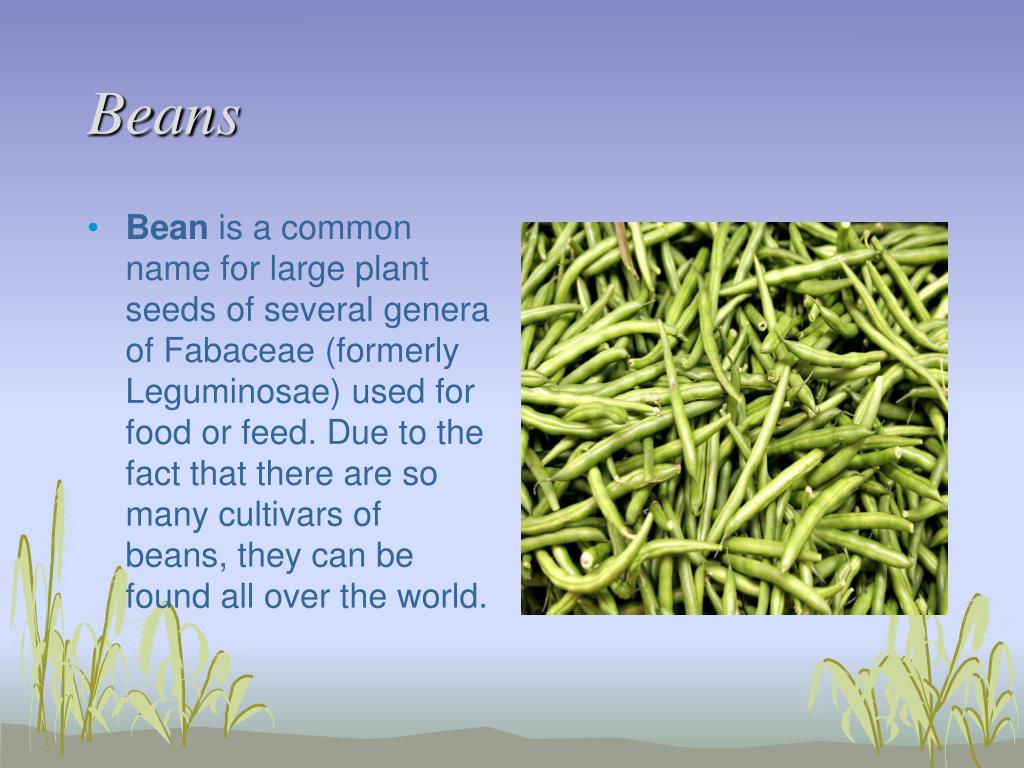 Beans

• Bean is a common name for large plant seeds of several genera of Fabaceae (formerly Leguminosae) used for food or feed. Due to the fact that there are so many cultivars of beans, they can be found all over the world.